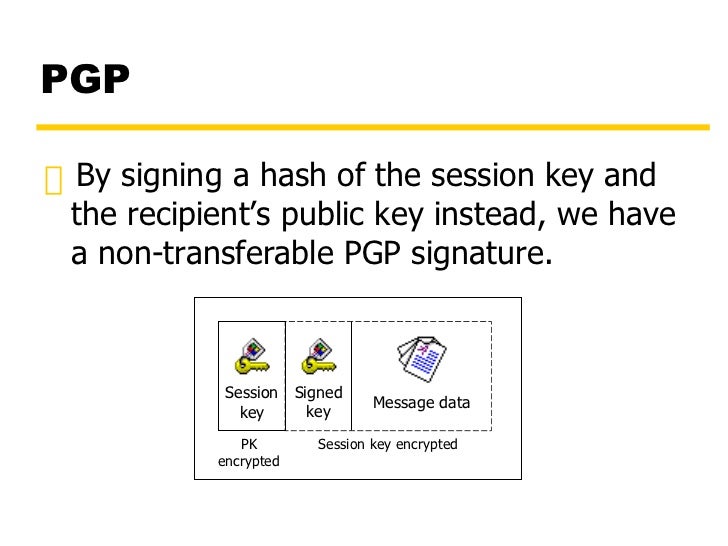 PGP

By signing a hash of the session key and the recipient’s public key instead, we have a non-transferable PGP signature.

Session key

Signed key

Message data

PK encrypted

Session key encrypted